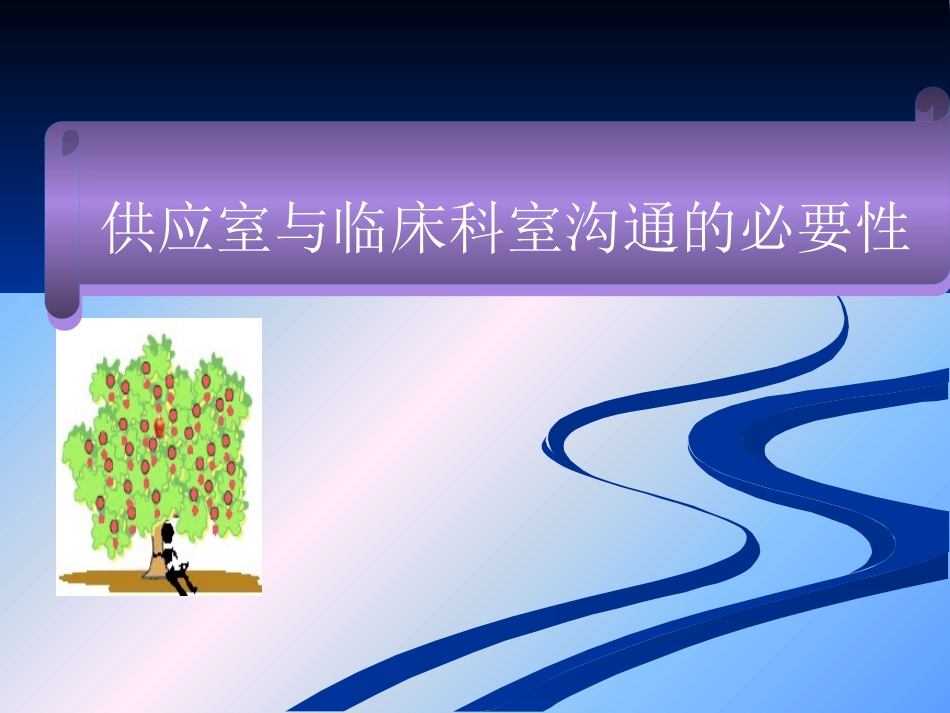 供应室与临床科室沟通的必要性